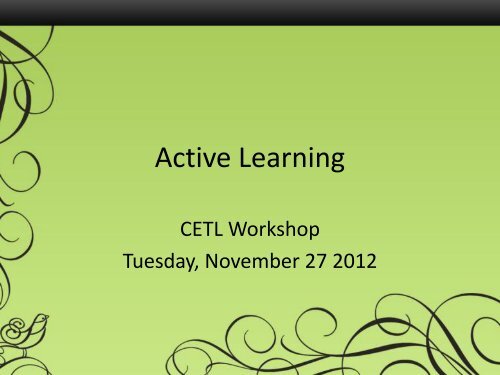 Active Learning

CETL Workshop
Tuesday, November 27 2012